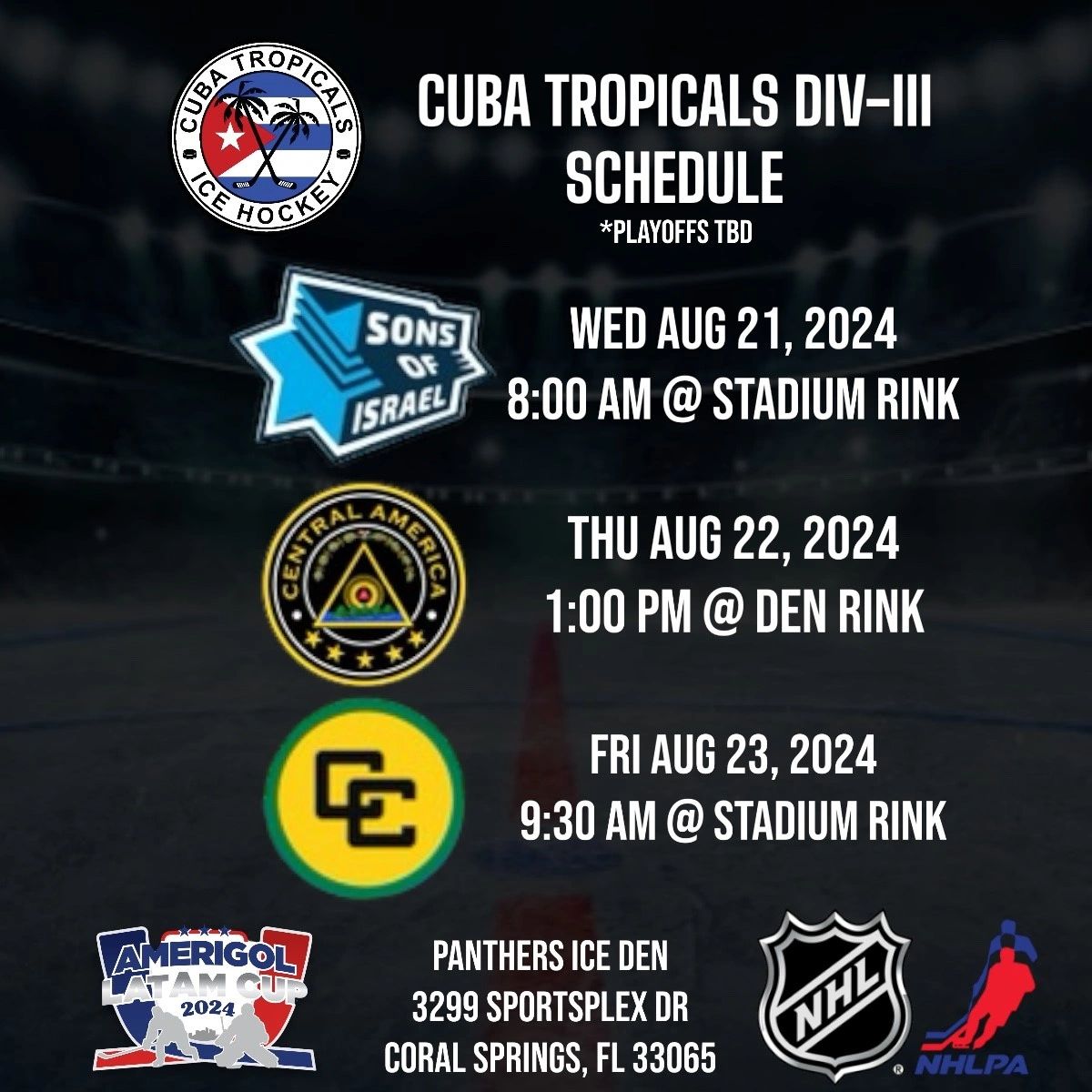 CUBA TROPICALS ICE HOCKEY

CUBA TROPICALS DIV-III SCHEDULE
*PLAYOFFS TBD

SONS OF ISRAEL

WED AUG 21, 2024
8:00 AM @ STADIUM RINK

CENTRAL AMERICA

THU AUG 22, 2024
1:00 PM @ DEN RINK

CC

FRI AUG 23, 2024
9:30 AM @ STADIUM RINK

AMERIGOL LATAM CUP 2024

PANTHERS ICE DEN
3299 SPORTSPLEX DR
CORAL SPRINGS, FL 33065

NHL

NHLPA